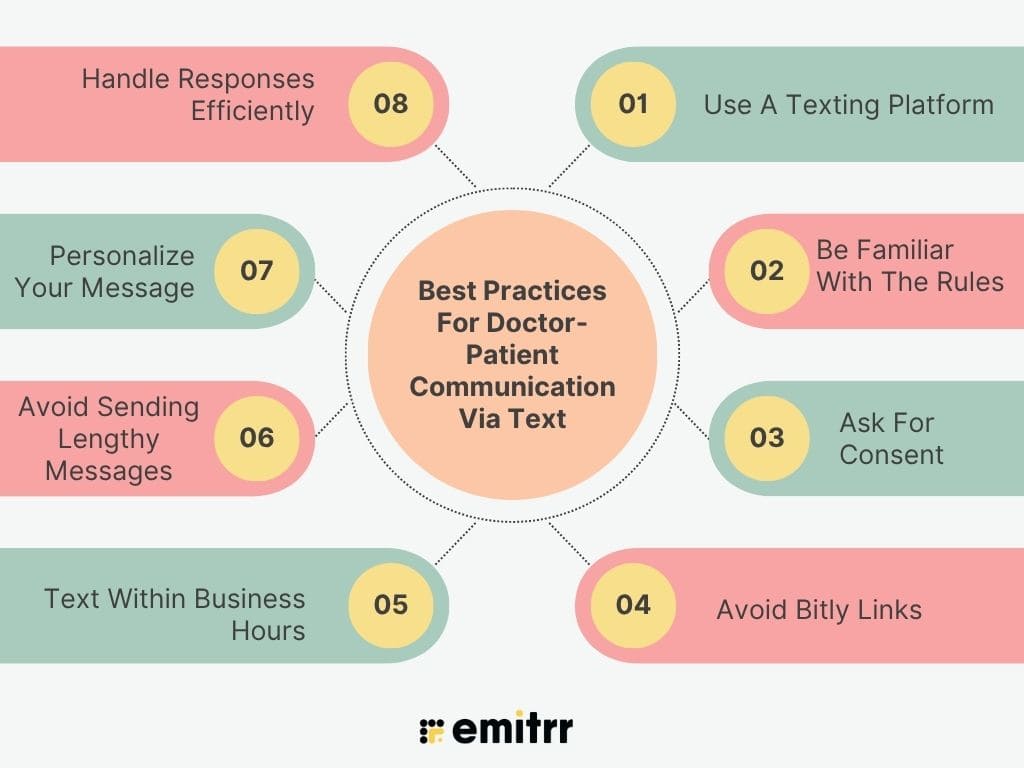 Best Practices For Doctor-Patient Communication Via Text

01 Use A Texting Platform

02 Be Familiar With The Rules

03 Ask For Consent

04 Avoid Bitly Links

05 Text Within Business Hours

06 Avoid Sending Lengthy Messages

07 Personalize Your Message

08 Handle Responses Efficiently

emitrr